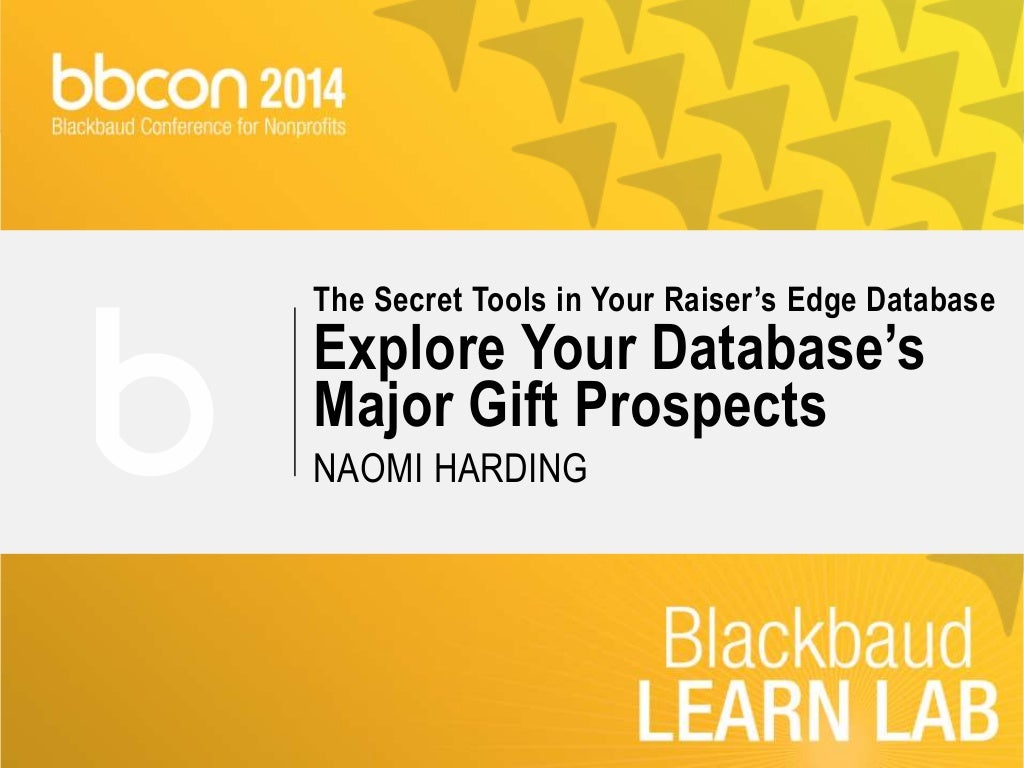 bbcon 2014
Blackbaud Conference for Nonprofits

b

The Secret Tools in Your Raiser's Edge Database
Explore Your Database's Major Gift Prospects
NAOMI HARDING

Blackbaud
LEARN LAB